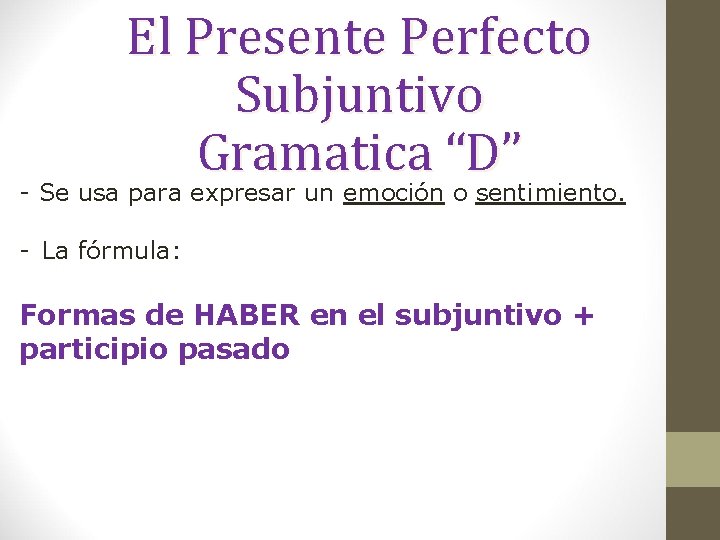 El Presente Perfecto Subjuntivo
Gramatica “D”

- Se usa para expresar un emoción o sentimiento.

- La fórmula:

Formas de HABER en el subjuntivo + participio pasado